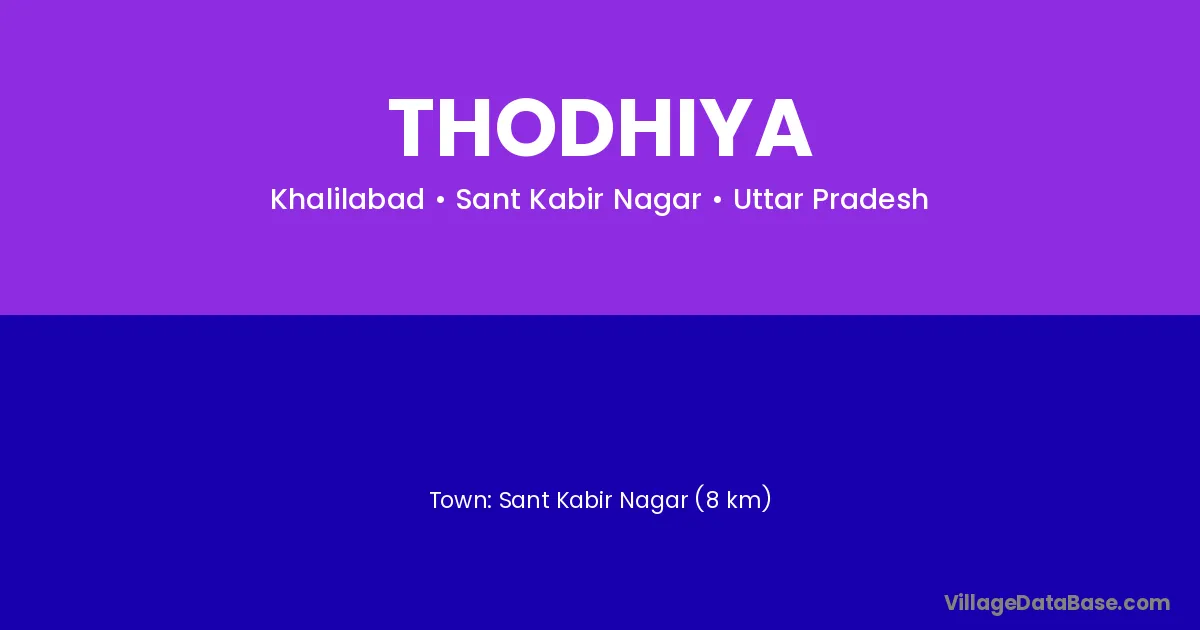 THODHIYA

Khalilabad • Sant Kabir Nagar • Uttar Pradesh

Town: Sant Kabir Nagar (8 km)

VillageDataBase.com